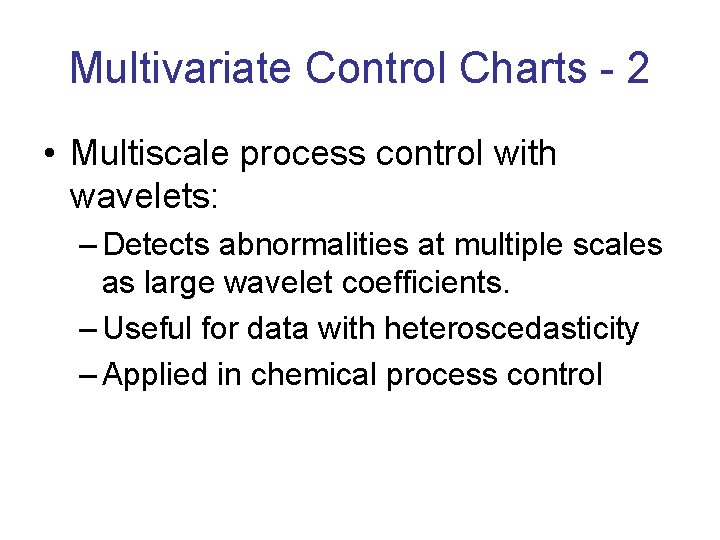 Multivariate Control Charts - 2

• Multiscale process control with wavelets:

– Detects abnormalities at multiple scales as large wavelet coefficients.

– Useful for data with heteroscedasticity

– Applied in chemical process control